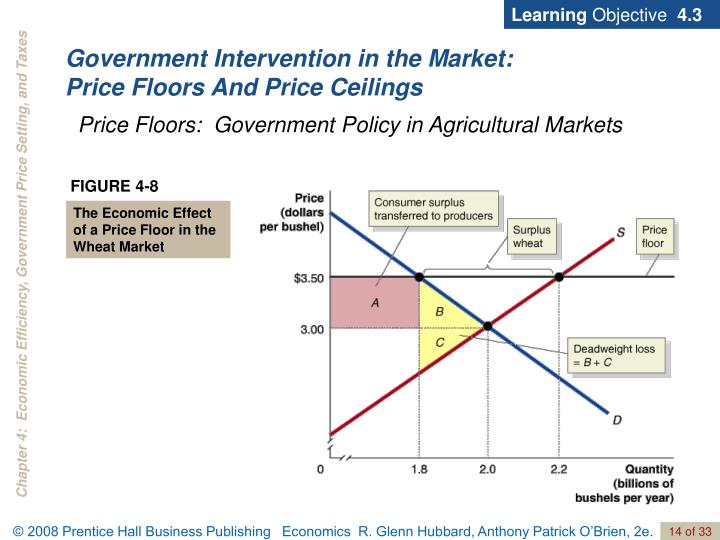 Learning Objective 4.3

Chapter 4: Economic Efficiency, Government Price Setting, and Taxes

Government Intervention in the Market: Price Floors And Price Ceilings

Price Floors: Government Policy in Agricultural Markets

FIGURE 4-8

The Economic Effect of a Price Floor in the Wheat Market

Price (dollars per bushel)

Consumer surplus transferred to producers

Surplus wheat

S

Price floor

$3.50

3.00

A

B

C

Deadweight loss = B + C

D

0

1.8

2.0

2.2

Quantity (billions of bushels per year)

© 2008 Prentice Hall Business Publishing Economics R. Glenn Hubbard, Anthony Patrick O'Brien, 2e. 14 of 33